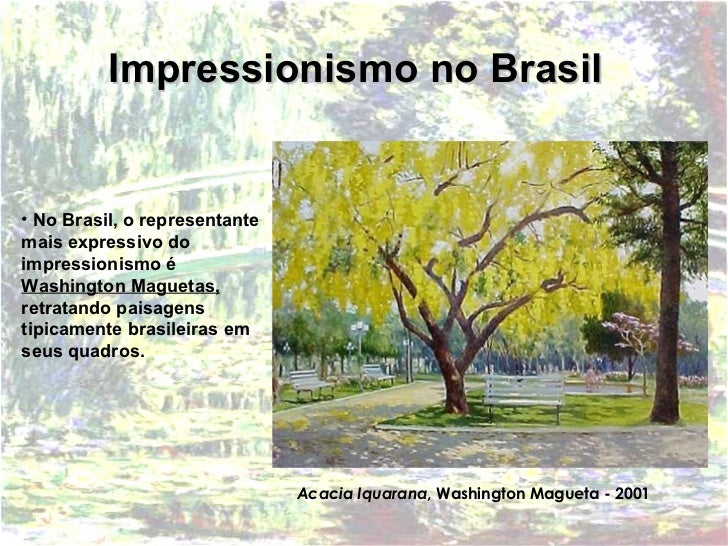 Impressionismo no Brasil

• No Brasil, o representante mais expressivo do impressionismo é Washington Maguetas, retratando paisagens tipicamente brasileiras em seus quadros.

Acacia Iquarana, Washington Magueta - 2001